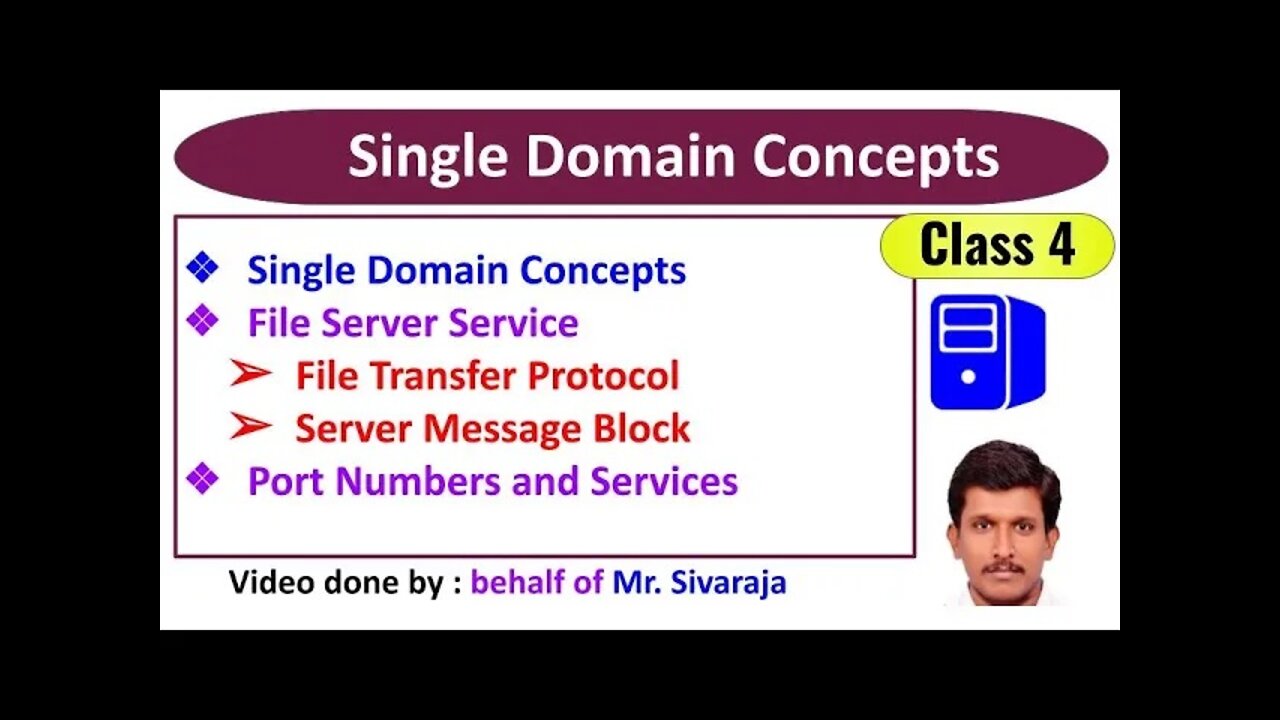 Single Domain Concepts

Class 4

❖ Single Domain Concepts
❖ File Server Service
➢ File Transfer Protocol
➢ Server Message Block
❖ Port Numbers and Services

Video done by : behalf of Mr. Sivaraja